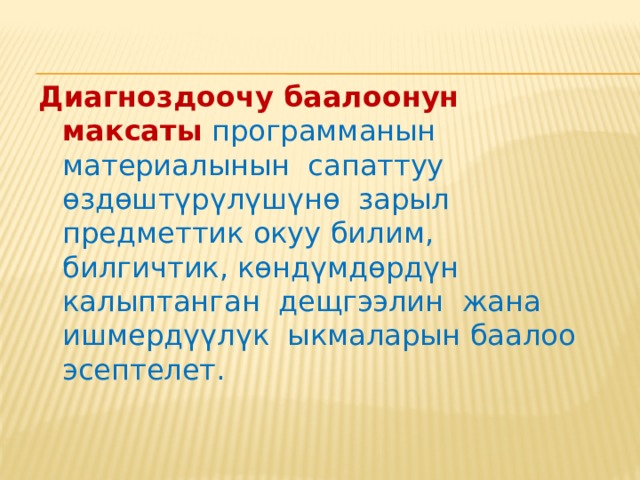 Диагноздоочу баалоонун максаты программанын материалынын сапаттуу өздөштүрүлүшүнө зарыл предметтик окуу билим, билгичтик, көндүмдөрдүн калыптанган дещгээлин жана ишмердүүлүк ыкмаларын баалоо эсептелет.